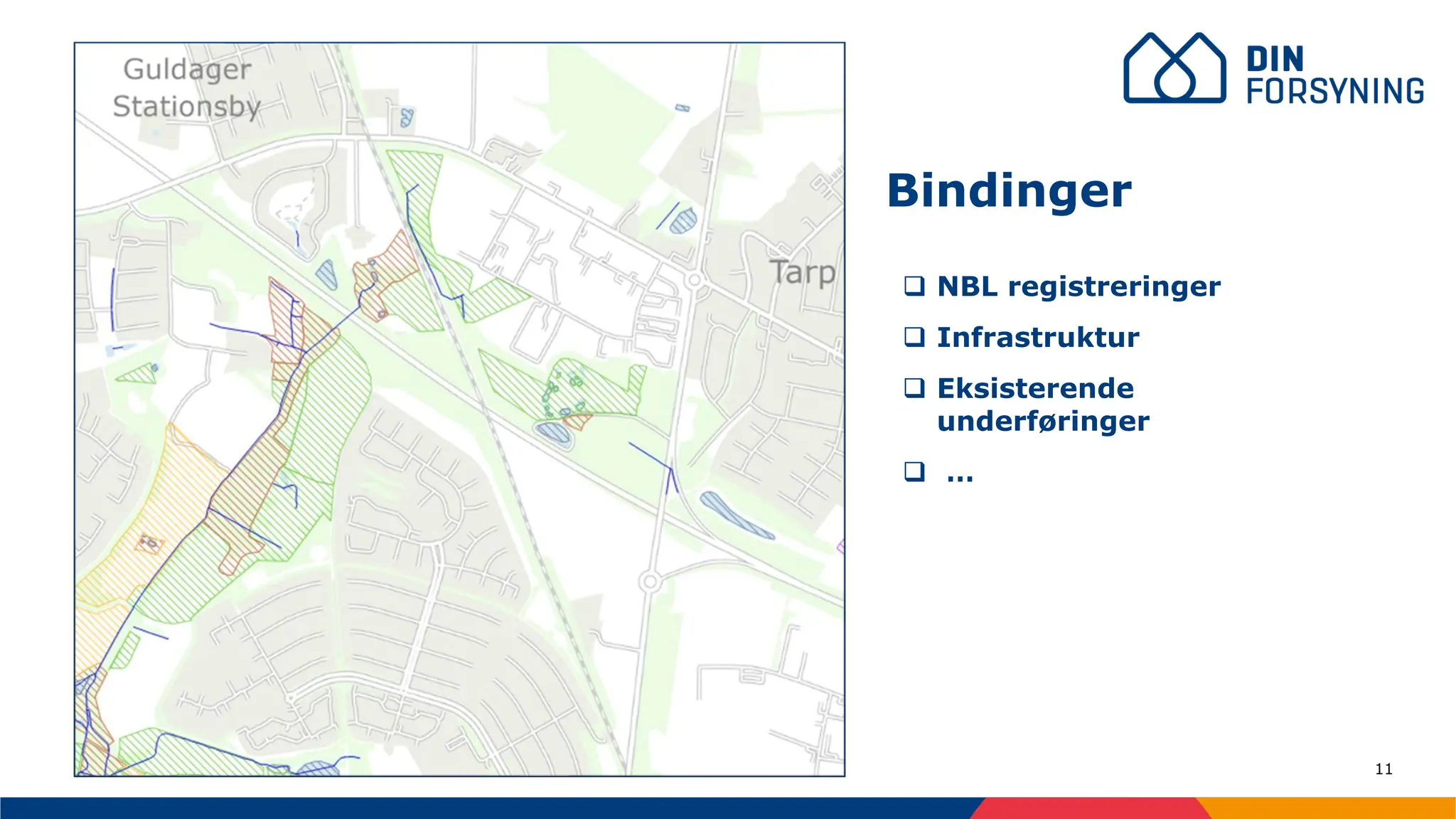 Guldager Stationsby

Tarp

DIN FORSYNING

Bindinger

❑ NBL registreringer

❑ Infrastruktur

❑ Eksisterende underføringer

❑ …

11